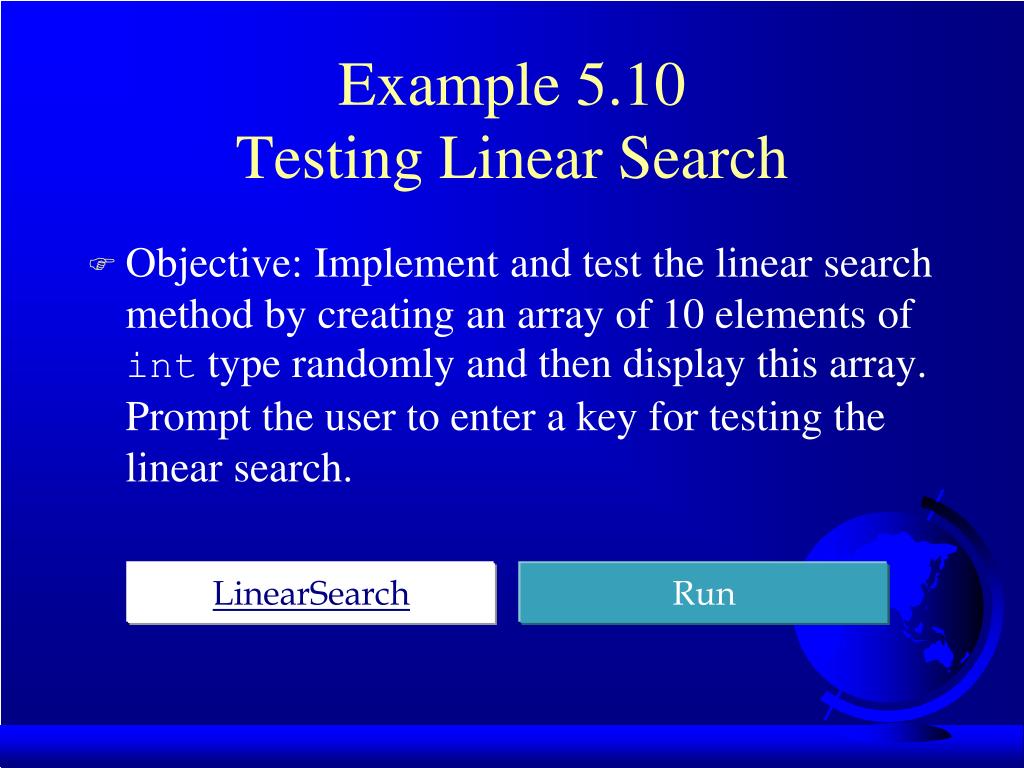 Example 5.10
Testing Linear Search

Objective: Implement and test the linear search method by creating an array of 10 elements of int type randomly and then display this array. Prompt the user to enter a key for testing the linear search.

LinearSearch

Run